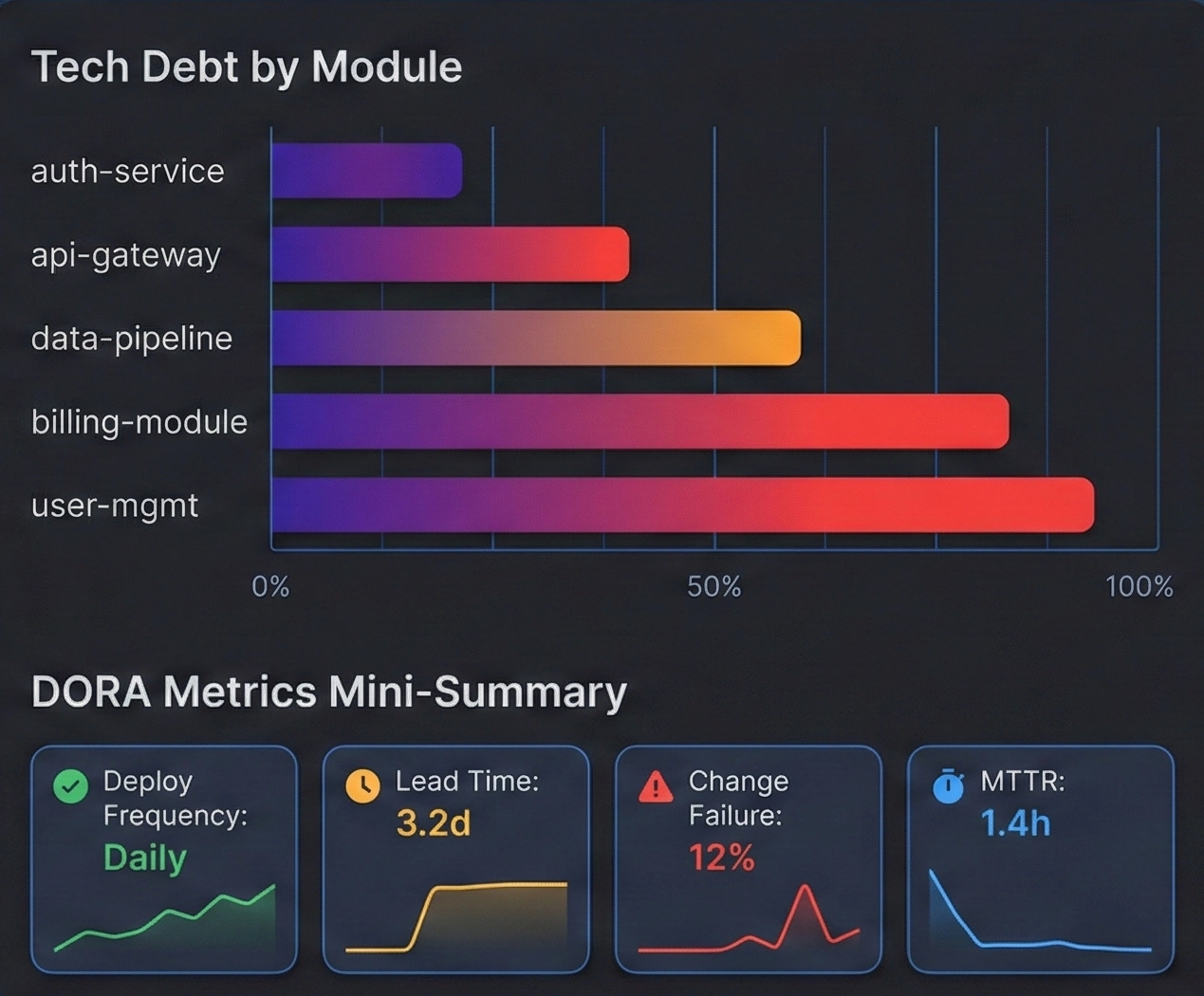 Tech Debt by Module

auth-service
api-gateway
data-pipeline
billing-module
user-mgmt

0%
50%
100%

DORA Metrics Mini-Summary

Deploy Frequency:
Daily

Lead Time:
3.2d

Change Failure:
12%

MTTR:
1.4h